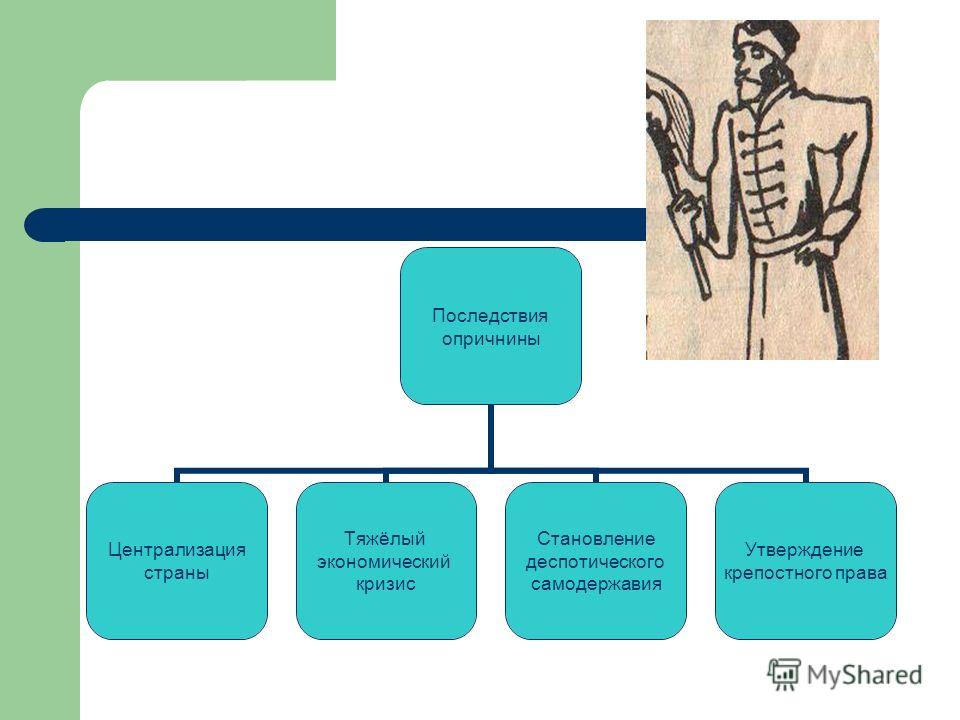 Последствия опричнины

Централизация страны

Тяжёлый экономический кризис

Становление деспотического самодержавия

Утверждение крепостного права

MyShared